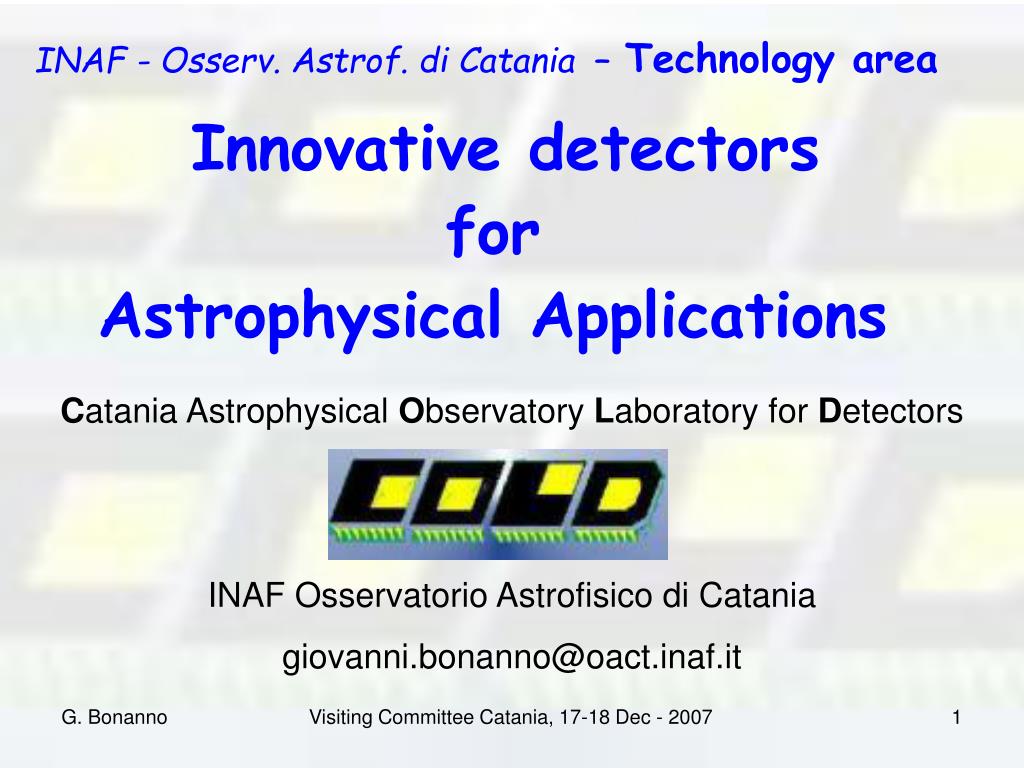 INAF - Osserv. Astrof. di Catania – Technology area

Innovative detectors for Astrophysical Applications

Catania Astrophysical Observatory Laboratory for Detectors

COLD

INAF Osservatorio Astrofisico di Catania

giovanni.bonanno@oact.inaf.it

G. Bonanno

Visiting Committee Catania, 17-18 Dec - 2007

1